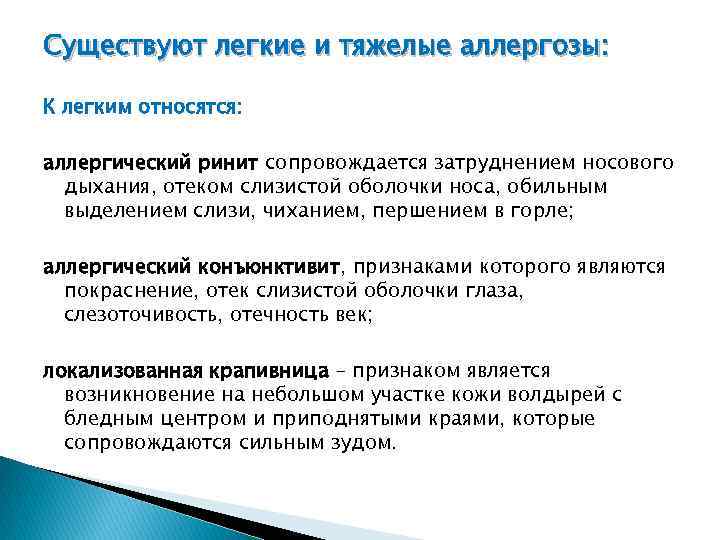 Существуют легкие и тяжелые аллергозы:

К легким относятся:

аллергический ринит сопровождается затруднением носового дыхания, отеком слизистой оболочки носа, обильным выделением слизи, чиханием, першением в горле;

аллергический конъюнктивит, признаками которого являются покраснение, отек слизистой оболочки глаза, слезоточивость, отечность век;

локализованная крапивница – признаком является возникновение на небольшом участке кожи волдырей с бледным центром и приподнятыми краями, которые сопровождаются сильным зудом.